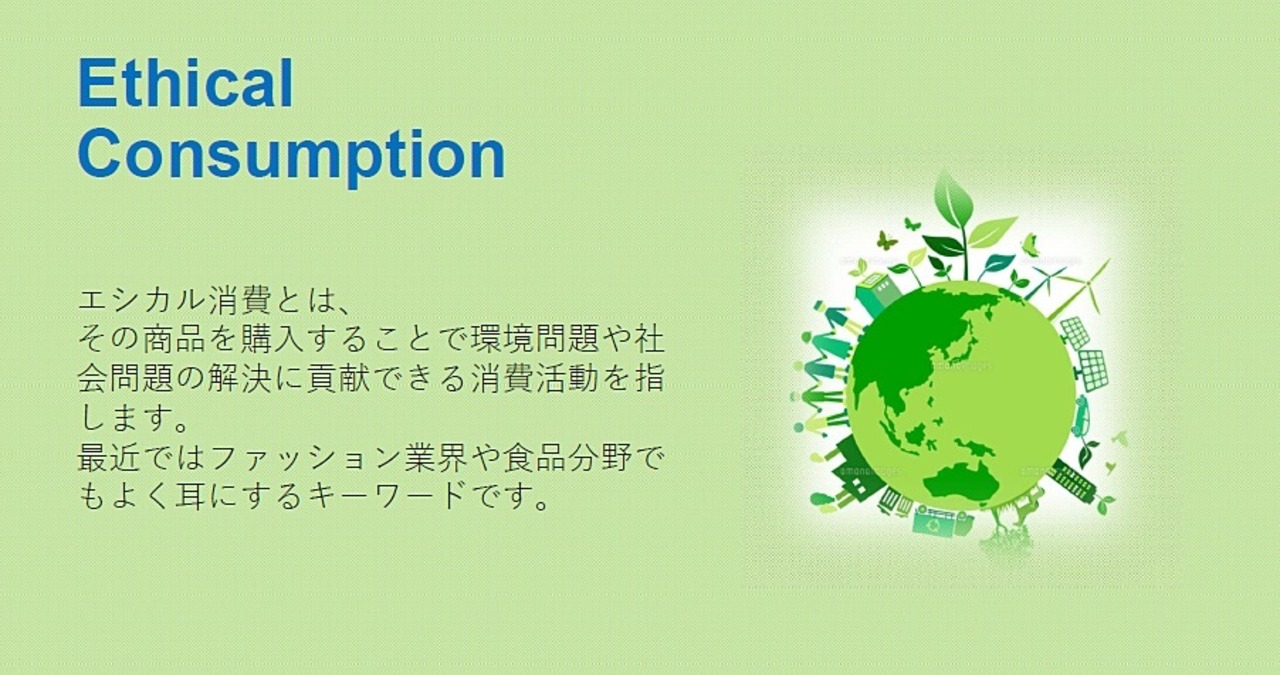 Ethical Consumption

エシカル消費とは、
その商品を購入することで環境問題や社会問題の解決に貢献できる消費活動を指します。
最近ではファッション業界や食品分野でもよく耳にするキーワードです。